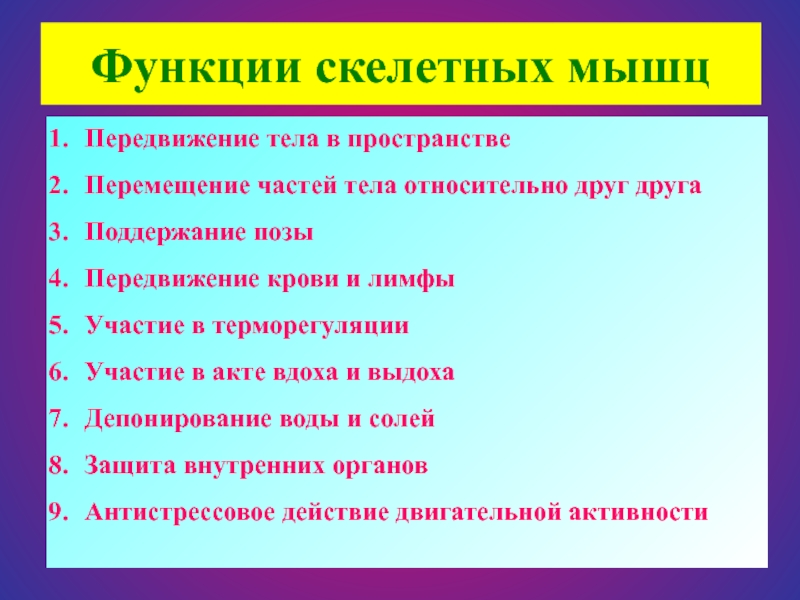 Функции скелетных мышц

1. Передвижение тела в пространстве
2. Перемещение частей тела относительно друг друга
3. Поддержание позы
4. Передвижение крови и лимфы
5. Участие в терморегуляции
6. Участие в акте вдоха и выдоха
7. Депонирование воды и солей
8. Защита внутренних органов
9. Антистрессовое действие двигательной активности